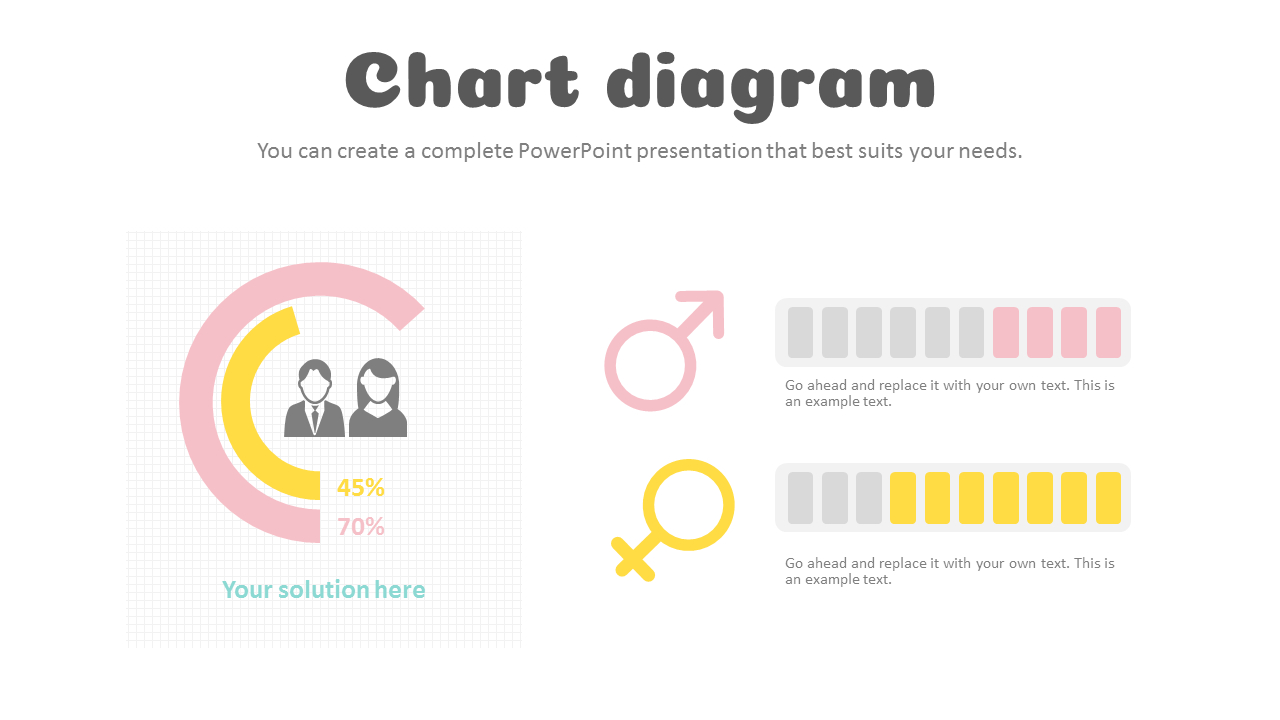 Chart diagram

You can create a complete PowerPoint presentation that best suits your needs.

45%

70%

Your solution here

Go ahead and replace it with your own text. This is an example text.

Go ahead and replace it with your own text. This is an example text.